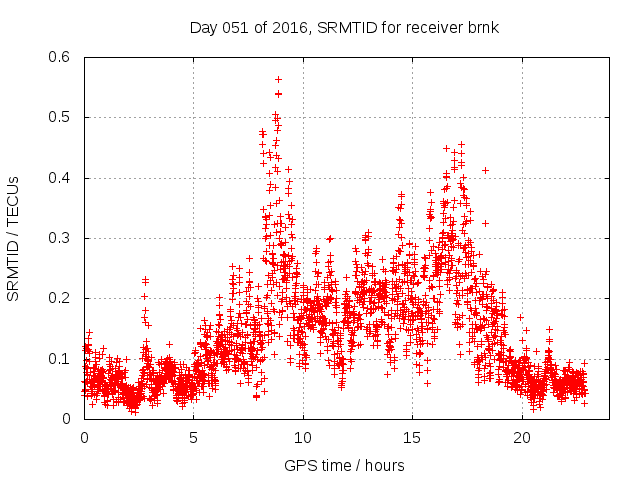 Day 051 of 2016, SRMTID for receiver brnk

SRMTID / TECUs

0.6
0.5
0.4
0.3
0.2
0.1
0

0
5
10
15
20

GPS time / hours